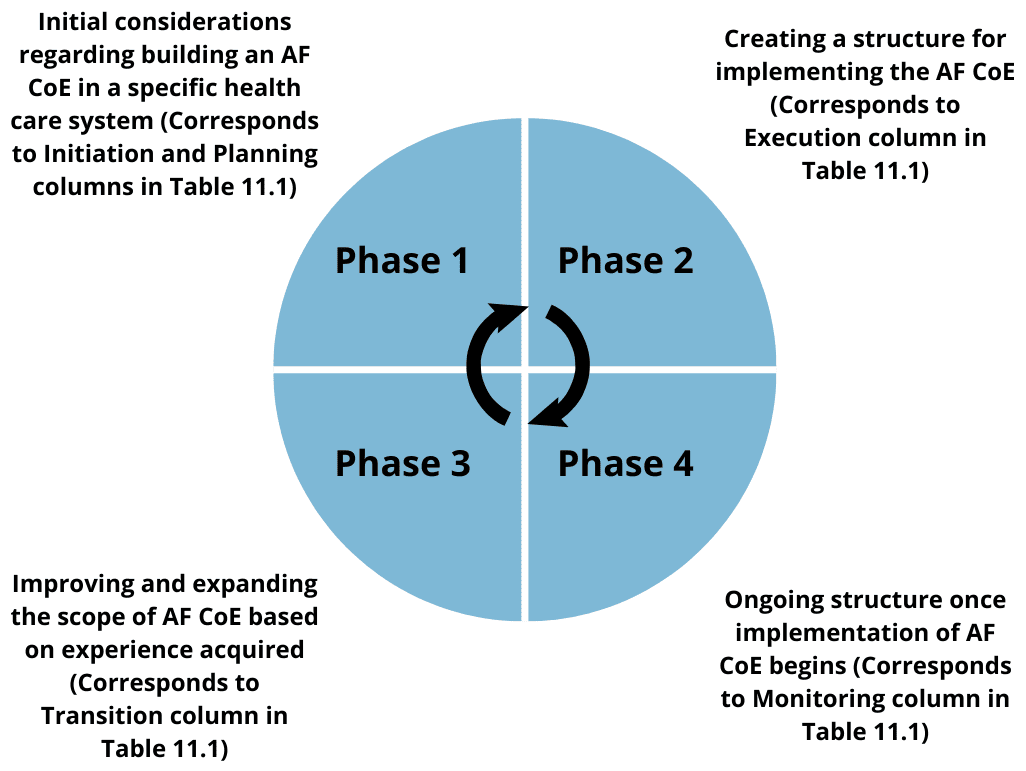 Initial considerations regarding building an AF CoE in a specific health care system (Corresponds to Initiation and Planning columns in Table 11.1)

Creating a structure for implementing the AF CoE (Corresponds to Execution column in Table 11.1)

Phase 1

Phase 2

Phase 3

Phase 4

Improving and expanding the scope of AF CoE based on experience acquired (Corresponds to Transition column in Table 11.1)

Ongoing structure once implementation of AF CoE begins (Corresponds to Monitoring column in Table 11.1)